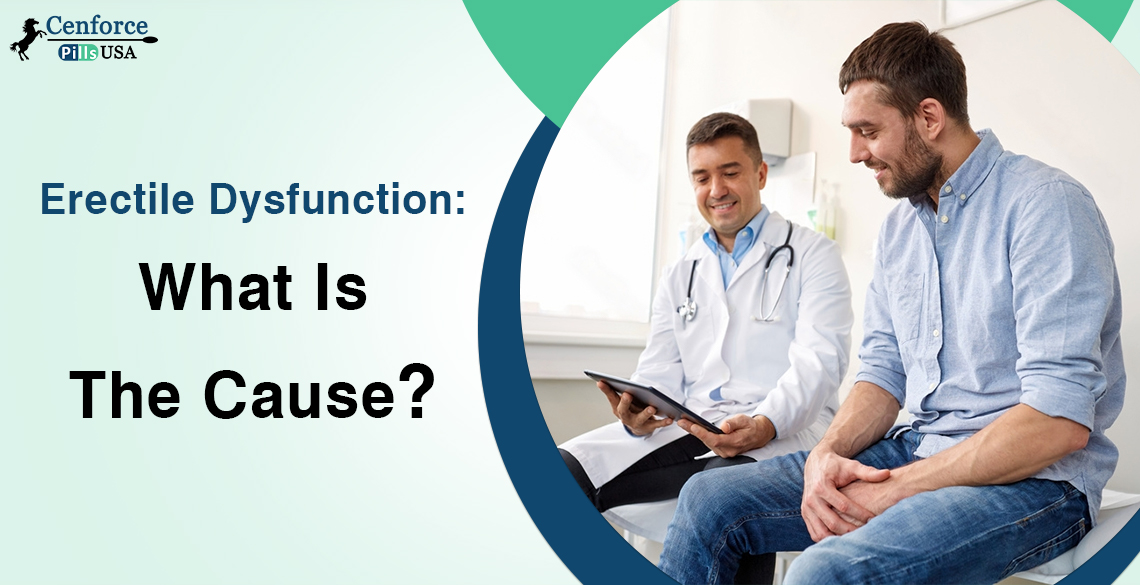 Cenforce
Pills USA

Erectile Dysfunction:
What Is
The Cause?